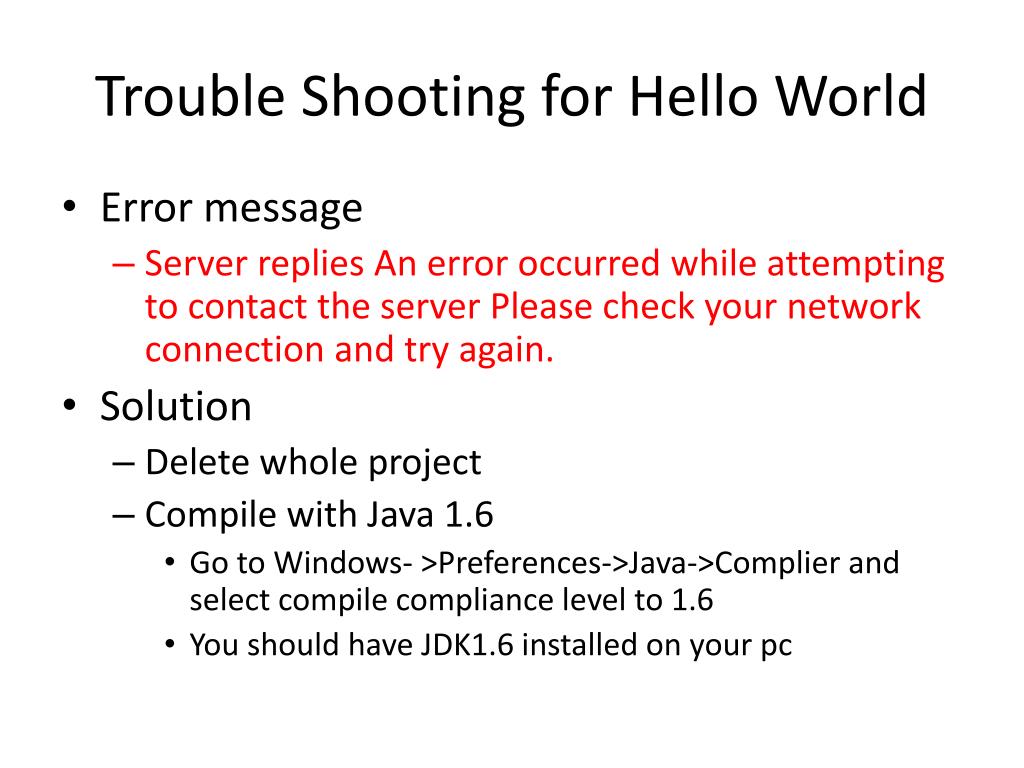 Trouble Shooting for Hello World

• Error message
 – Server replies An error occurred while attempting to contact the server Please check your network connection and try again.
• Solution
 – Delete whole project
 – Compile with Java 1.6
  • Go to Windows- >Preferences->Java->Complier and select compile compliance level to 1.6
  • You should have JDK1.6 installed on your pc